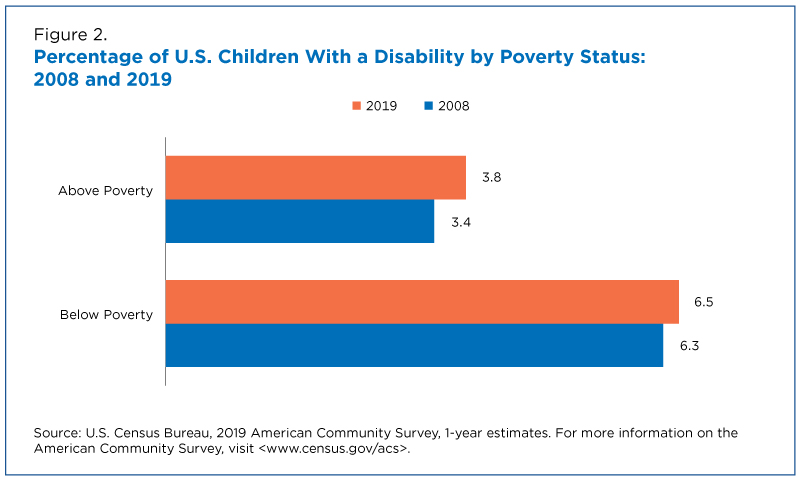 Figure 2.
Percentage of U.S. Children With a Disability by Poverty Status: 2008 and 2019

2019 2008

Above Poverty
3.8
3.4

Below Poverty
6.5
6.3

Source: U.S. Census Bureau, 2019 American Community Survey, 1-year estimates. For more information on the American Community Survey, visit <www.census.gov/acs>.